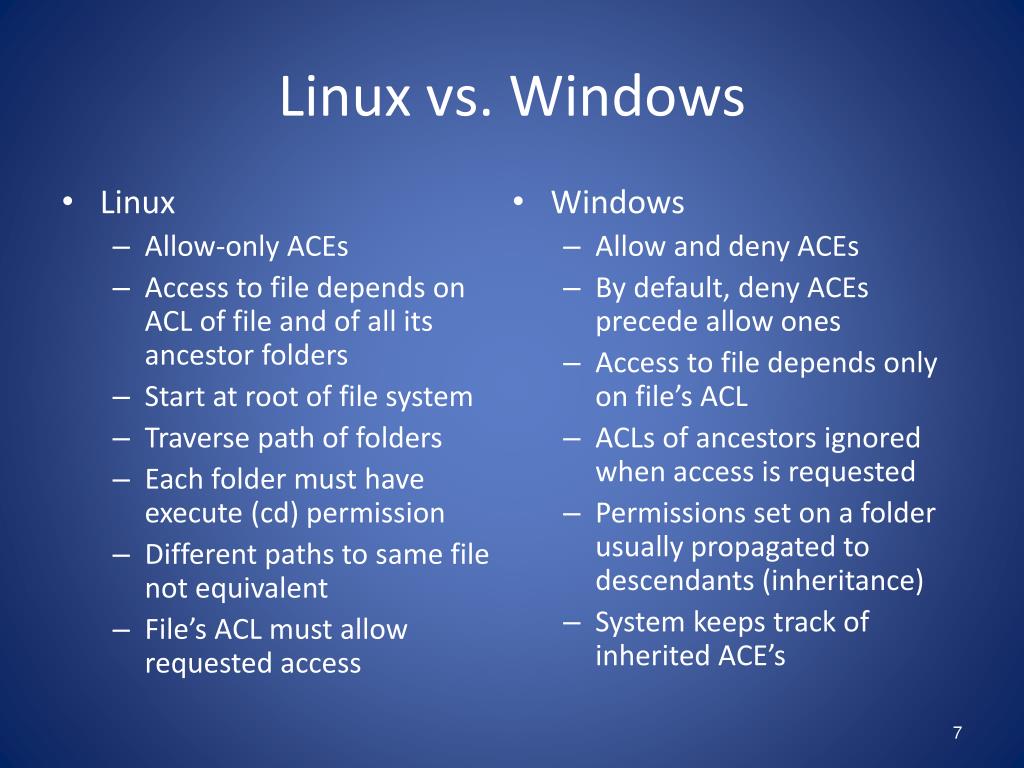 Linux vs. Windows

• Linux
– Allow-only ACEs
– Access to file depends on ACL of file and of all its ancestor folders
– Start at root of file system
– Traverse path of folders
– Each folder must have execute (cd) permission
– Different paths to same file not equivalent
– File’s ACL must allow requested access

• Windows
– Allow and deny ACEs
– By default, deny ACEs precede allow ones
– Access to file depends only on file’s ACL
– ACLs of ancestors ignored when access is requested
– Permissions set on a folder usually propagated to descendants (inheritance)
– System keeps track of inherited ACE’s

7